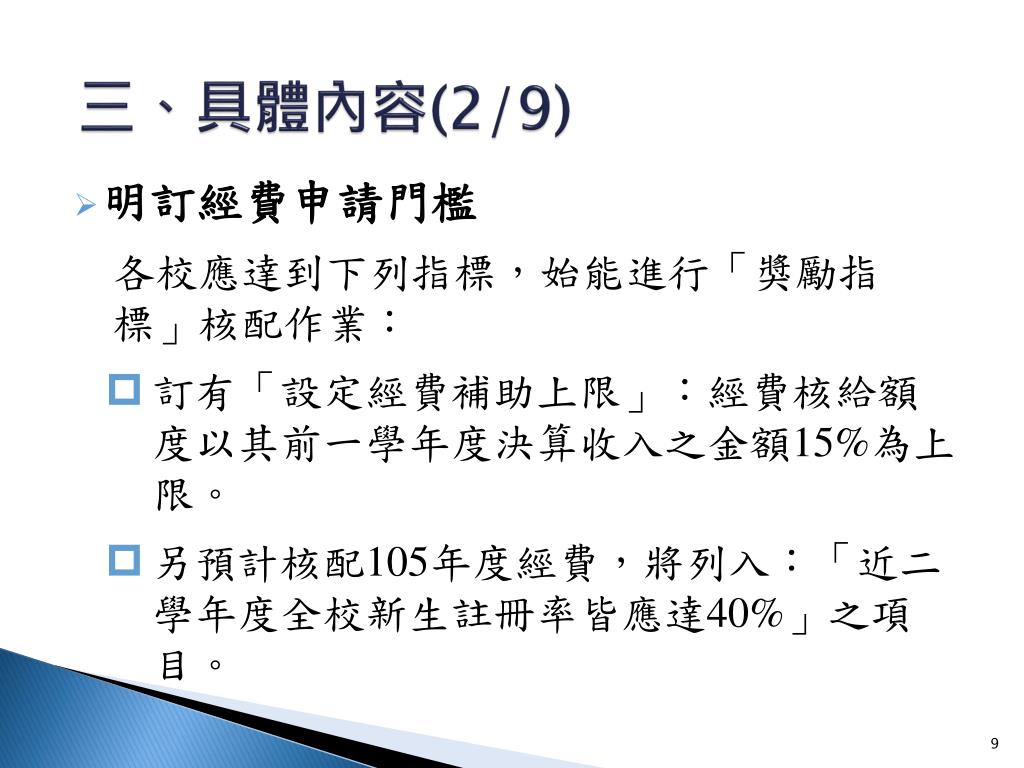 三、具體內容(2/9)

明訂經費申請門檻

各校應達到下列指標，始能進行「獎勵指標」核配作業：

訂有「設定經費補助上限」：經費核給額度以其前一學年度決算收入之金額15%為上限。

另預計核配105年度經費，將列入：「近二學年度全校新生註冊率皆應達40%」之項目。

9